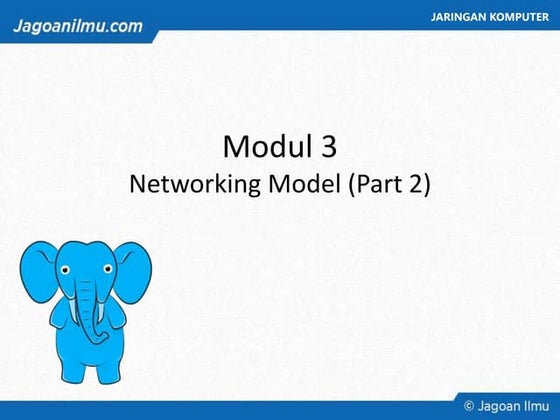 Jagoanilmu.com

JARINGAN KOMPUTER

Modul 3
Networking Model (Part 2)

© Jagoan Ilmu